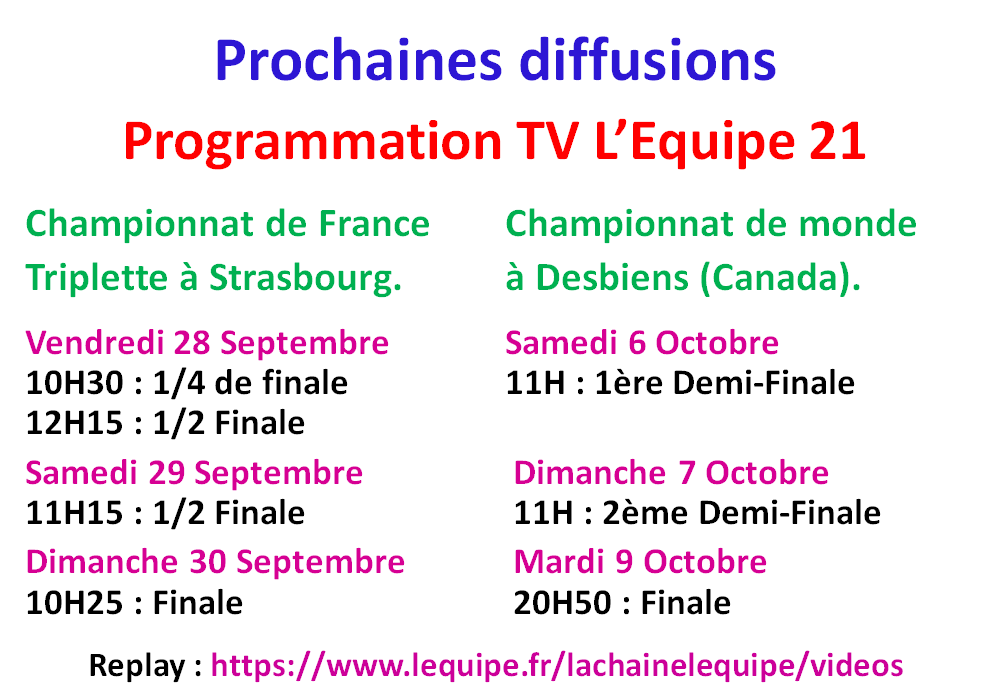 Prochaines diffusions

Programmation TV L'Equipe 21

Championnat de France Triplette à Strasbourg.

Vendredi 28 Septembre
10H30 : 1/4 de finale
12H15 : 1/2 Finale

Samedi 29 Septembre
11H15 : 1/2 Finale

Dimanche 30 Septembre
10H25 : Finale

Championnat de monde à Desbiens (Canada).

Samedi 6 Octobre
11H : 1ère Demi-Finale

Dimanche 7 Octobre
11H : 2ème Demi-Finale

Mardi 9 Octobre
20H50 : Finale

Replay : https://www.lequipe.fr/lachainelequipe/videos